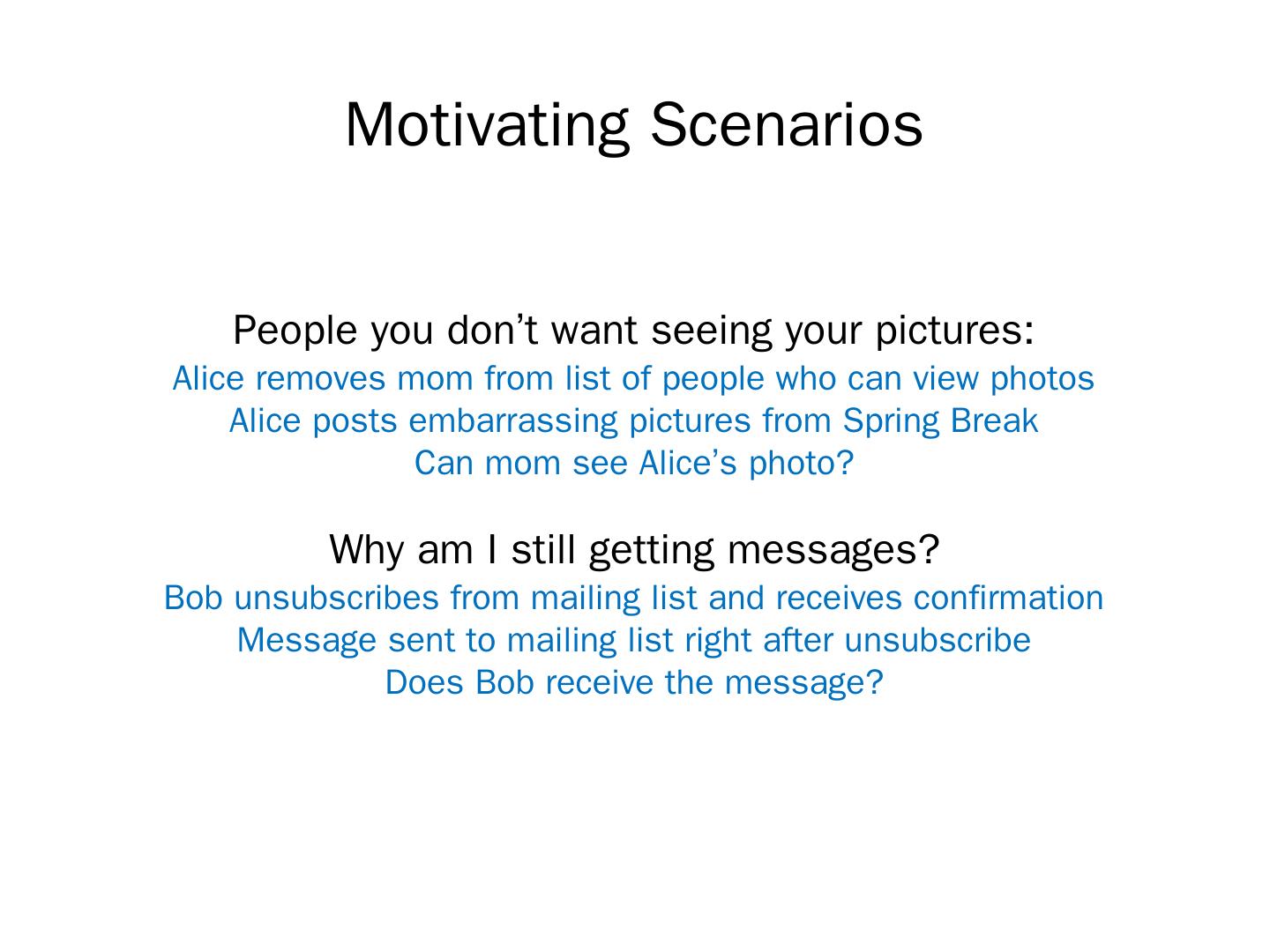 Motivating Scenarios

People you don’t want seeing your pictures:
Alice removes mom from list of people who can view photos
Alice posts embarrassing pictures from Spring Break
Can mom see Alice’s photo?

Why am I still getting messages?
Bob unsubscribes from mailing list and receives confirmation
Message sent to mailing list right after unsubscribe
Does Bob receive the message?